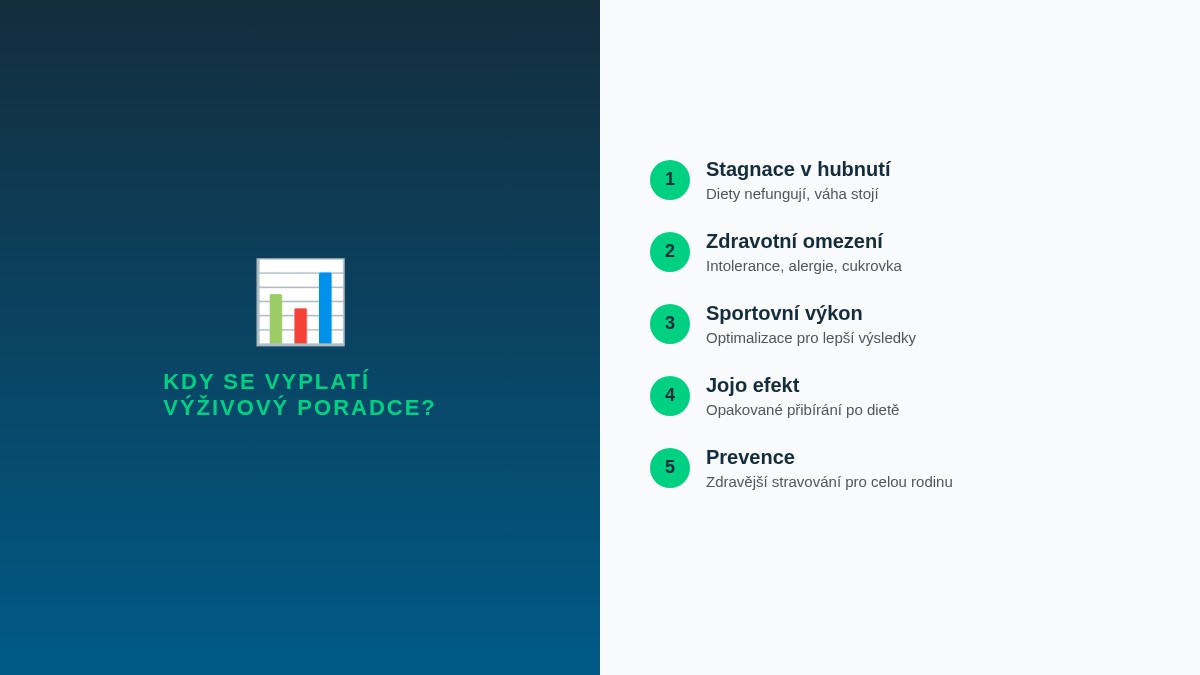 KDY SE VYPLATÍ VÝŽIVOVÝ PORADCE?

1
Stagnace v hubnutí
Diety nefungují, váha stojí

2
Zdravotní omezení
Intolerance, alergie, cukrovka

3
Sportovní výkon
Optimalizace pro lepší výsledky

4
Jojo efekt
Opakované přibírání po dietě

5
Prevence
Zdravější stravování pro celou rodinu